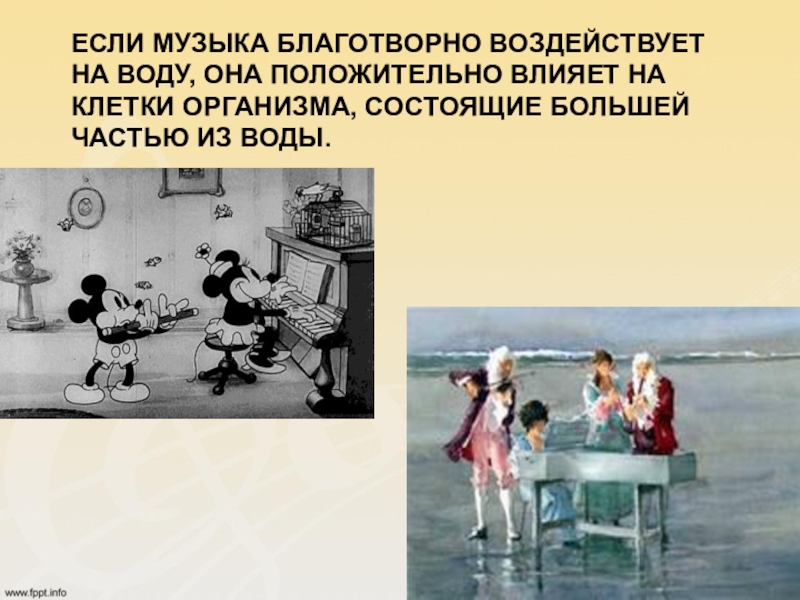 ЕСЛИ МУЗЫКА БЛАГОТВОРНО ВОЗДЕЙСТВУЕТ НА ВОДУ, ОНА ПОЛОЖИТЕЛЬНО ВЛИЯЕТ НА КЛЕТКИ ОРГАНИЗМА, СОСТОЯЩИЕ БОЛЬШЕЙ ЧАСТЬЮ ИЗ ВОДЫ.

www.fppt.info